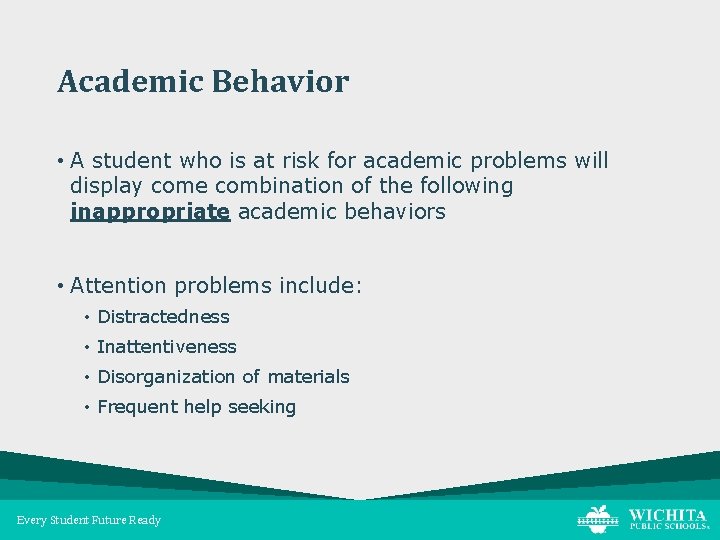 Academic Behavior

• A student who is at risk for academic problems will display come combination of the following inappropriate academic behaviors

• Attention problems include:
• Distractedness
• Inattentiveness
• Disorganization of materials
• Frequent help seeking

Every Student Future Ready

WICHITA PUBLIC SCHOOLS